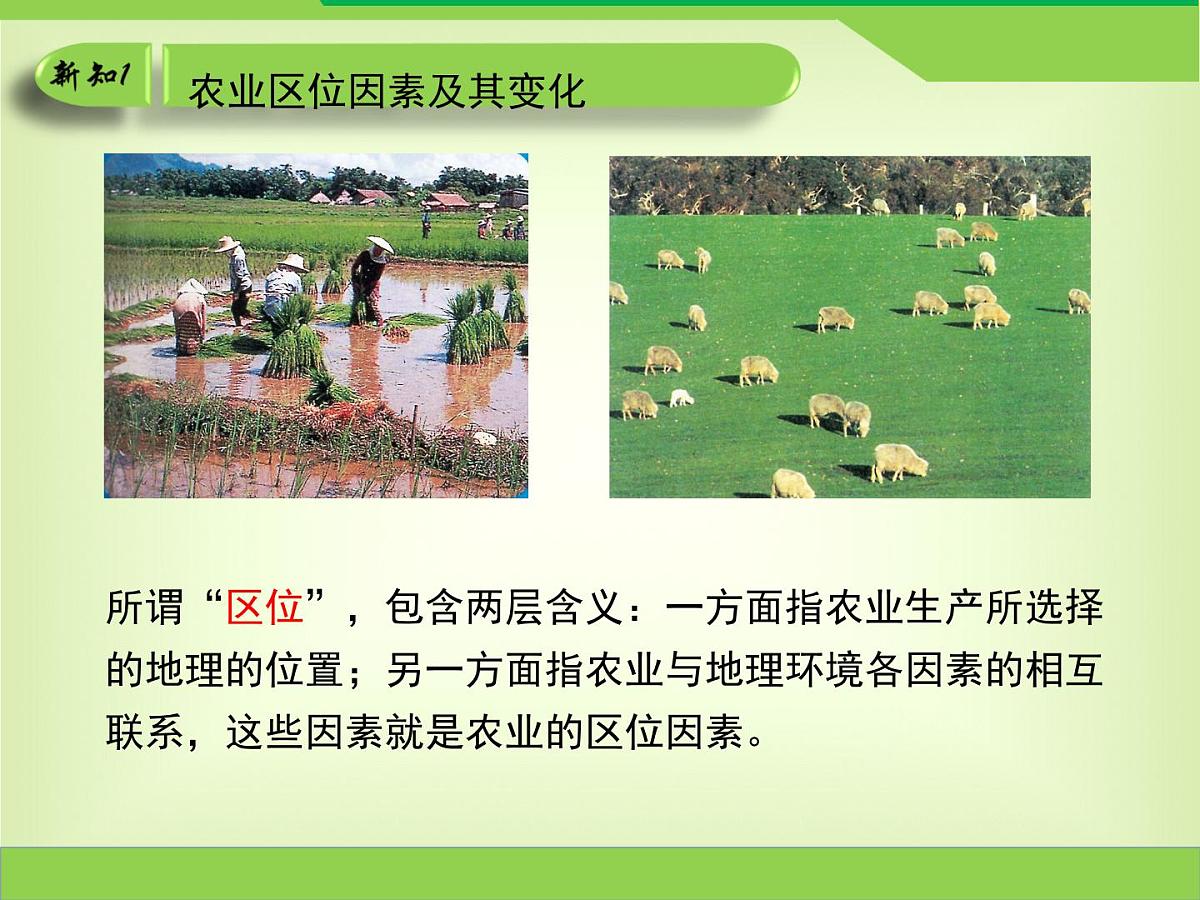 新知1

农业区位因素及其变化

所谓“区位”，包含两层含义：一方面指农业生产所选择的地理的位置；另一方面指农业与地理环境各因素的相互联系，这些因素就是农业的区位因素。